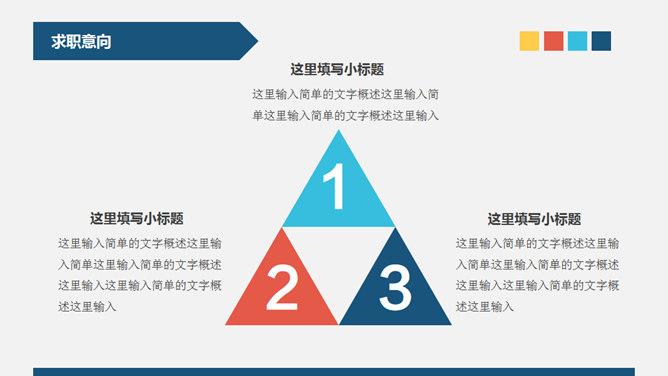 求职意向

这里填写小标题

这里输入简单的文字概述这里输入简单这里输入简单的文字概述这里输入

1

这里填写小标题

这里输入简单的文字概述这里输入简单这里输入简单的文字概述这里输入这里输入简单的文字概述这里输入

2

3

这里填写小标题

这里输入简单的文字概述这里输入简单这里输入简单的文字概述这里输入这里输入简单的文字概述这里输入